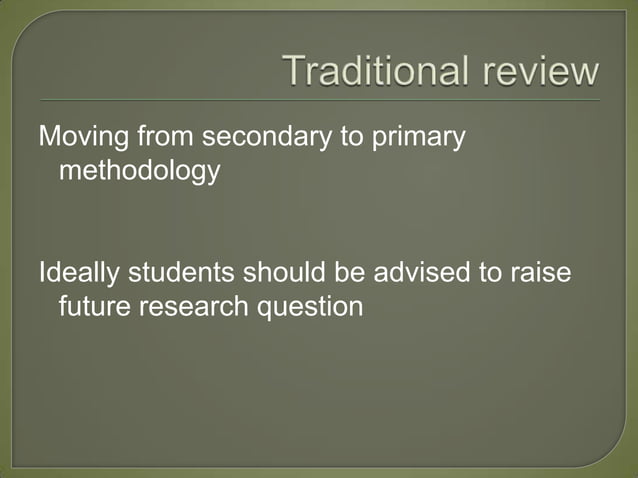 Traditional review

Moving from secondary to primary methodology

Ideally students should be advised to raise future research question